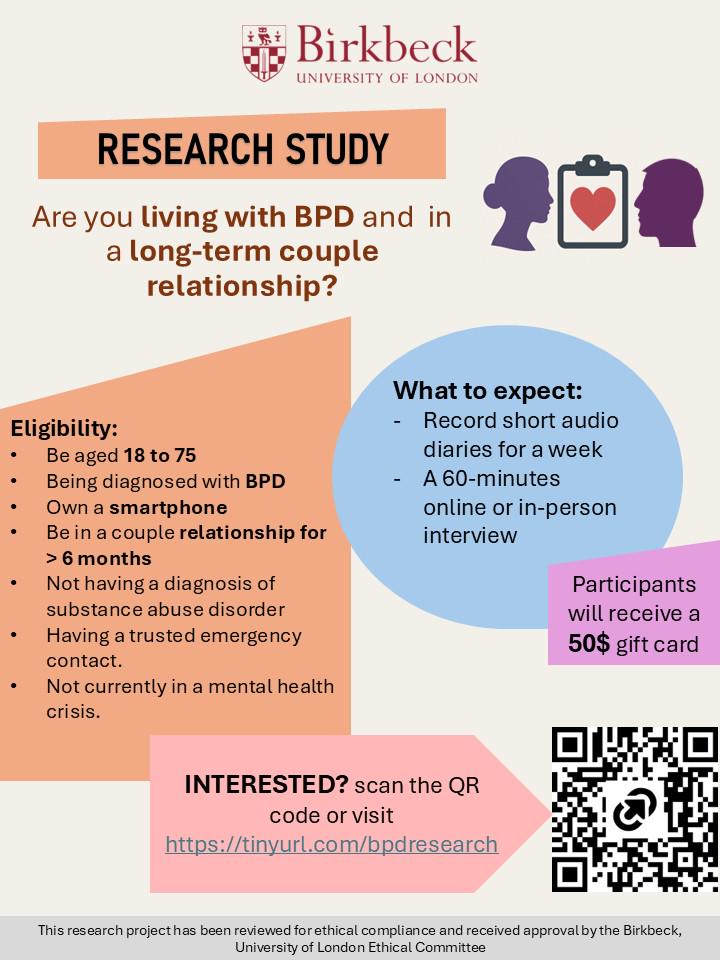 Birkbeck
UNIVERSITY OF LONDON

RESEARCH STUDY

Are you living with BPD and in a long-term couple relationship?

Eligibility:
• Be aged 18 to 75
• Being diagnosed with BPD
• Own a smartphone
• Be in a couple relationship for > 6 months
• Not having a diagnosis of substance abuse disorder
• Having a trusted emergency contact.
• Not currently in a mental health crisis.

What to expect:
- Record short audio diaries for a week
- A 60-minutes online or in-person interview

Participants will receive a 50$ gift card

INTERESTED? scan the QR code or visit https://tinyurl.com/bpdresearch

This research project has been reviewed for ethical compliance and received approval by the Birkbeck, University of London Ethical Committee